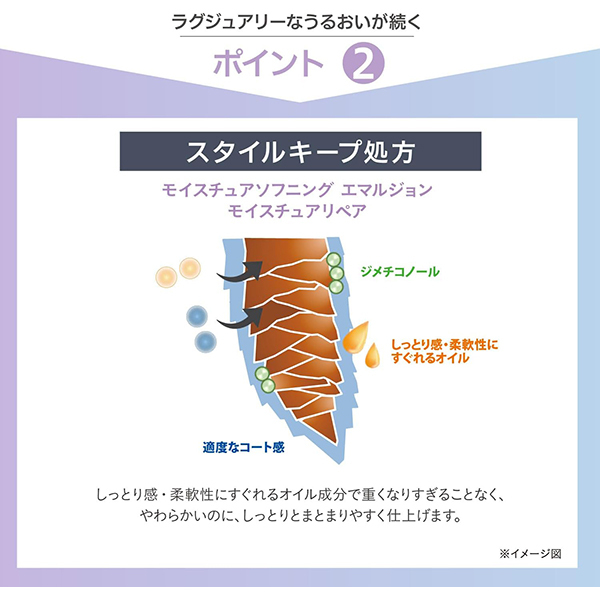 ラグジュアリーなうるおいが続く

ポイント ②

スタイルキープ処方

モイスチュアソフニング エマルジョン
モイスチュアリペア

ジメチコノール

しっとり感・柔軟性にすぐれるオイル

適度なコート感

しっとり感・柔軟性にすぐれるオイル成分で重くなりすぎることなく、やわらかいのに、しっとりとまとまりやすく仕上げます。

※イメージ図